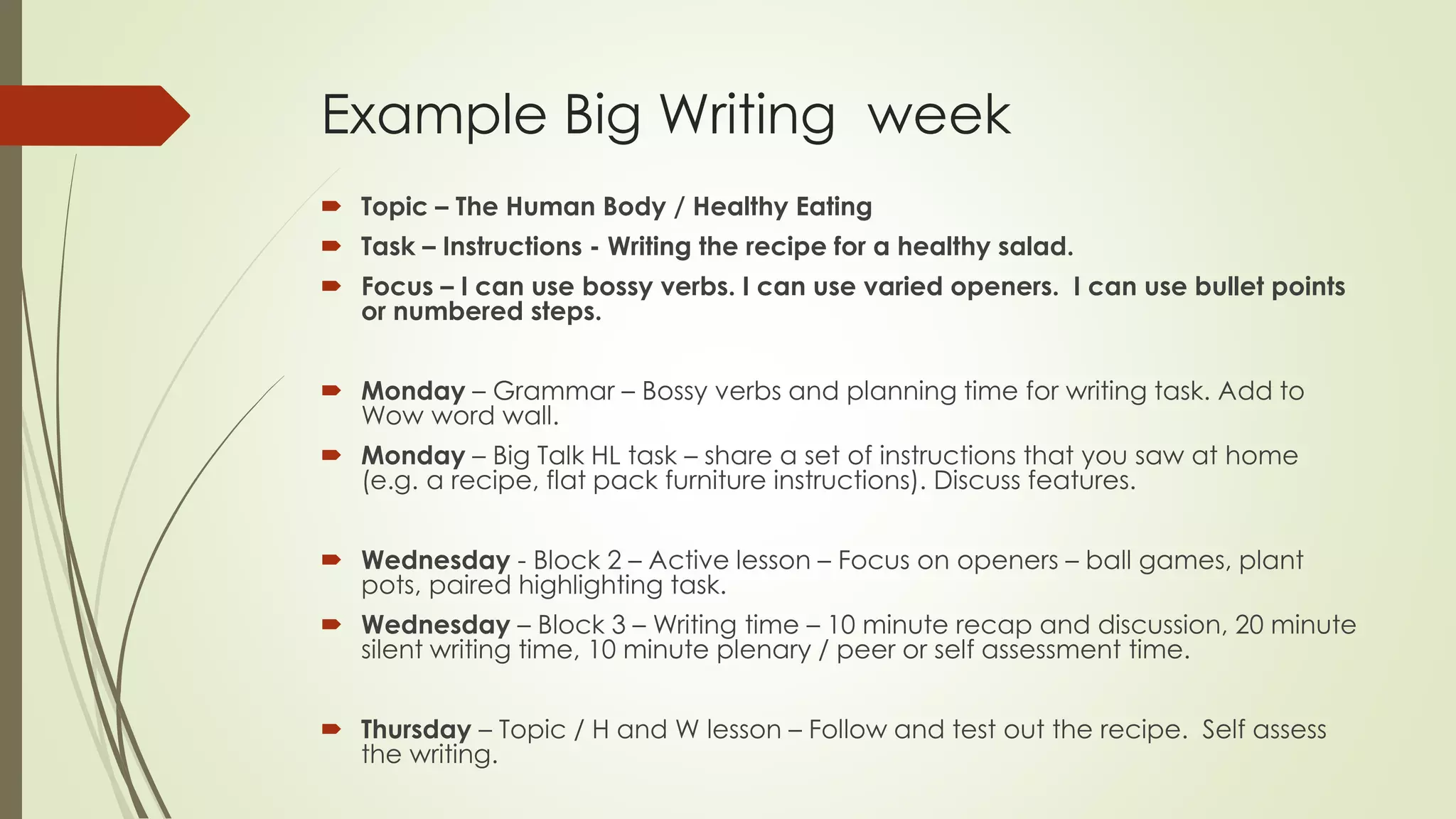 Example Big Writing week

Topic – The Human Body / Healthy Eating

Task – Instructions - Writing the recipe for a healthy salad.

Focus – I can use bossy verbs. I can use varied openers. I can use bullet points or numbered steps.

Monday – Grammar – Bossy verbs and planning time for writing task. Add to Wow word wall.

Monday – Big Talk HL task – share a set of instructions that you saw at home (e.g. a recipe, flat pack furniture instructions). Discuss features.

Wednesday - Block 2 – Active lesson – Focus on openers – ball games, plant pots, paired highlighting task.

Wednesday – Block 3 – Writing time – 10 minute recap and discussion, 20 minute silent writing time, 10 minute plenary / peer or self assessment time.

Thursday – Topic / H and W lesson – Follow and test out the recipe. Self assess the writing.